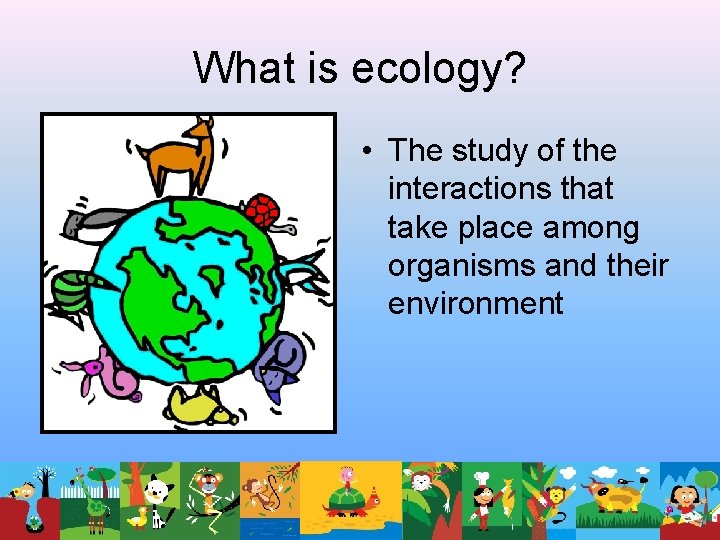 What is ecology?

• The study of the interactions that take place among organisms and their environment